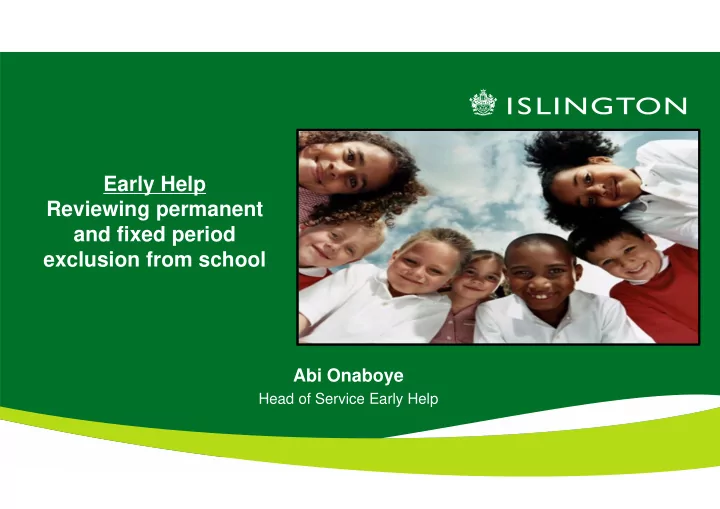 ISLINGTON

Early Help
Reviewing permanent and fixed period exclusion from school

Abi Onaboye
Head of Service Early Help